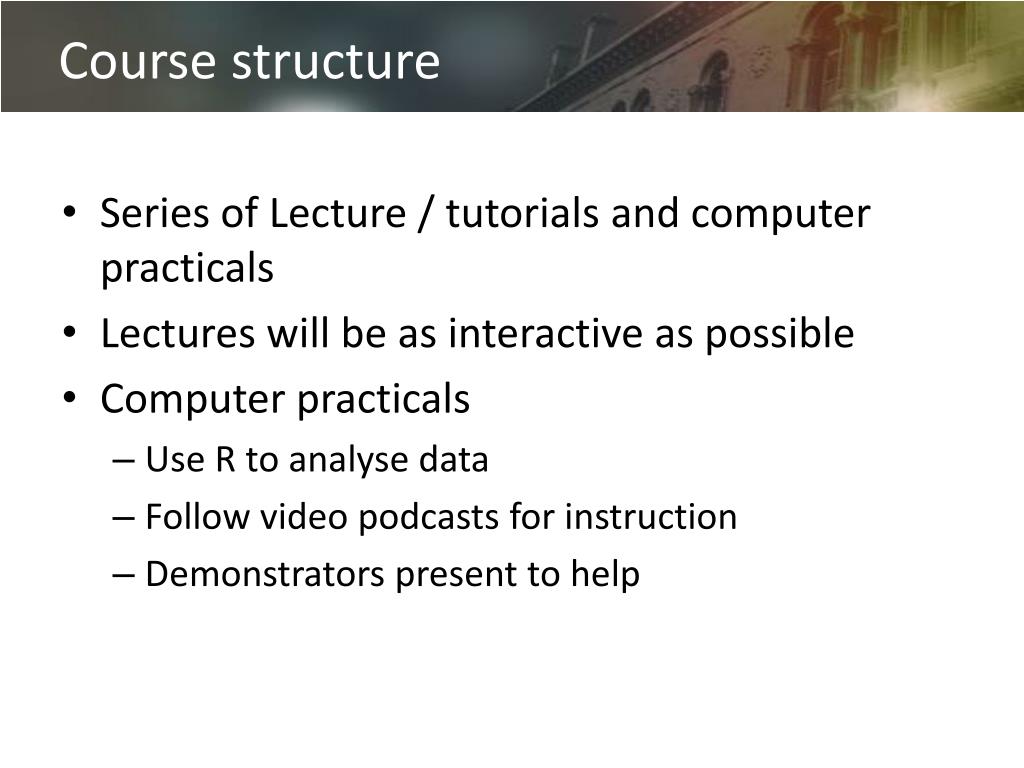 Course structure

• Series of Lecture / tutorials and computer practicals
• Lectures will be as interactive as possible
• Computer practicals
– Use R to analyse data
– Follow video podcasts for instruction
– Demonstrators present to help